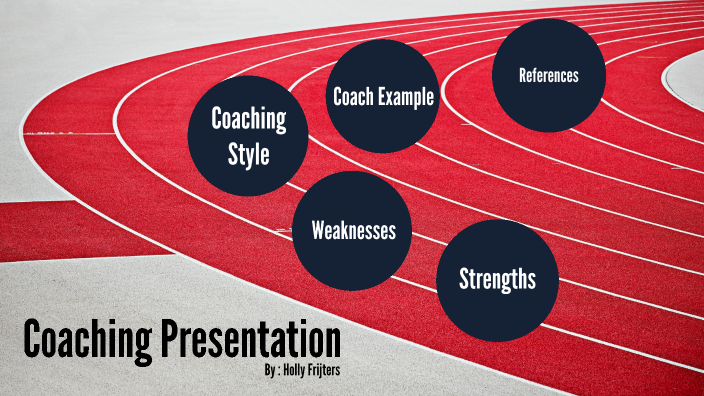 Coaching Style

Coach Example

References

Weaknesses

Strengths

Coaching Presentation

By : Holly Frijters